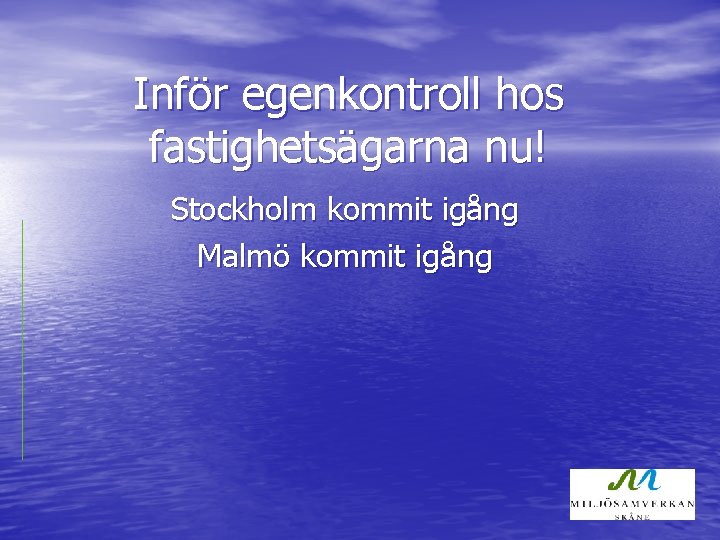 Inför egenkontroll hos fastighetsägarna nu!

Stockholm kommit igång

Malmö kommit igång

MILJÖSAMVERKAN
SKÅNE